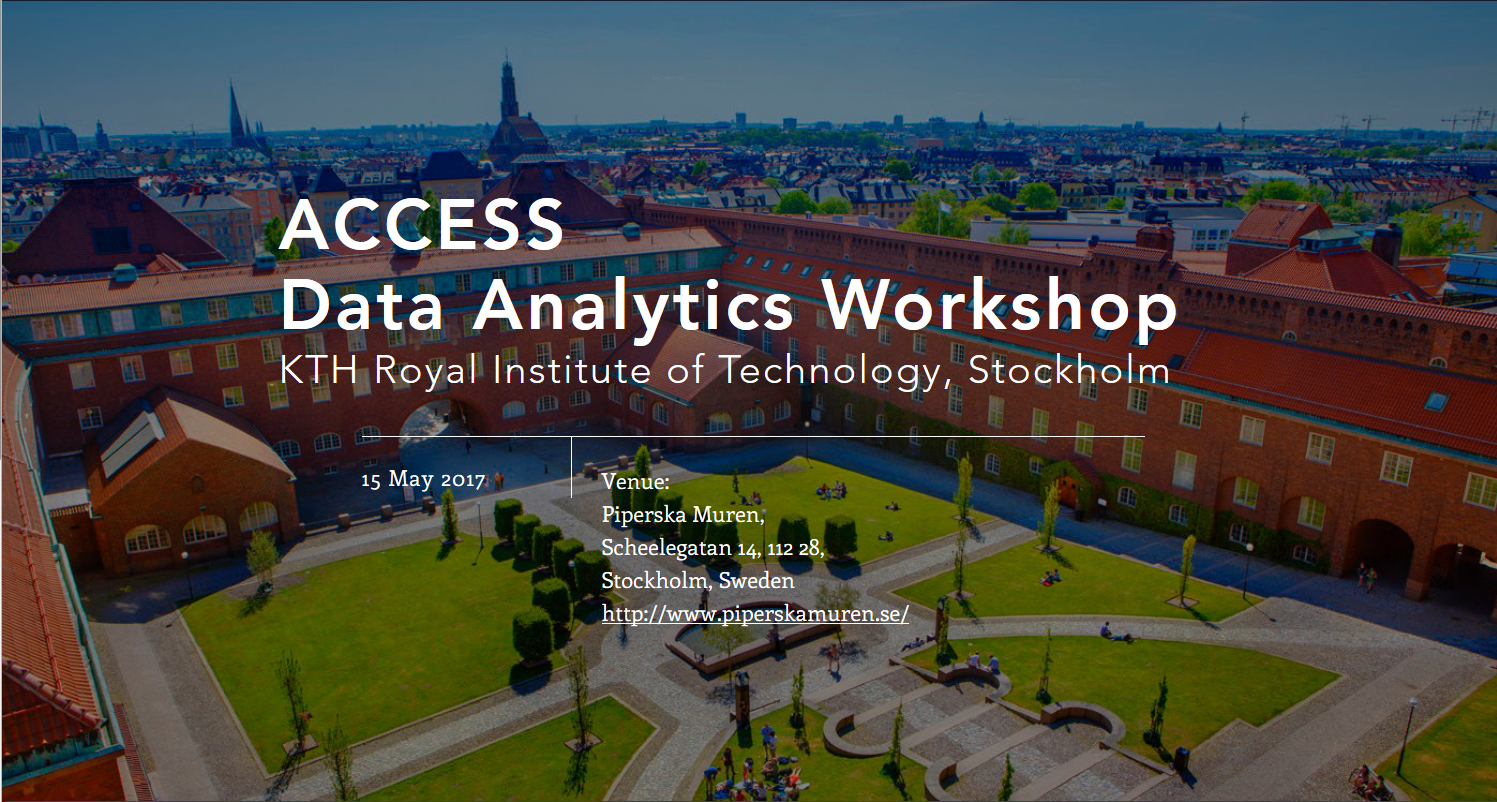 ACCESS
Data Analytics Workshop
KTH Royal Institute of Technology, Stockholm

15 May 2017

Venue:
Piperska Muren,
Scheelegatan 14, 112 28,
Stockholm, Sweden
http://www.piperskamuren.se/